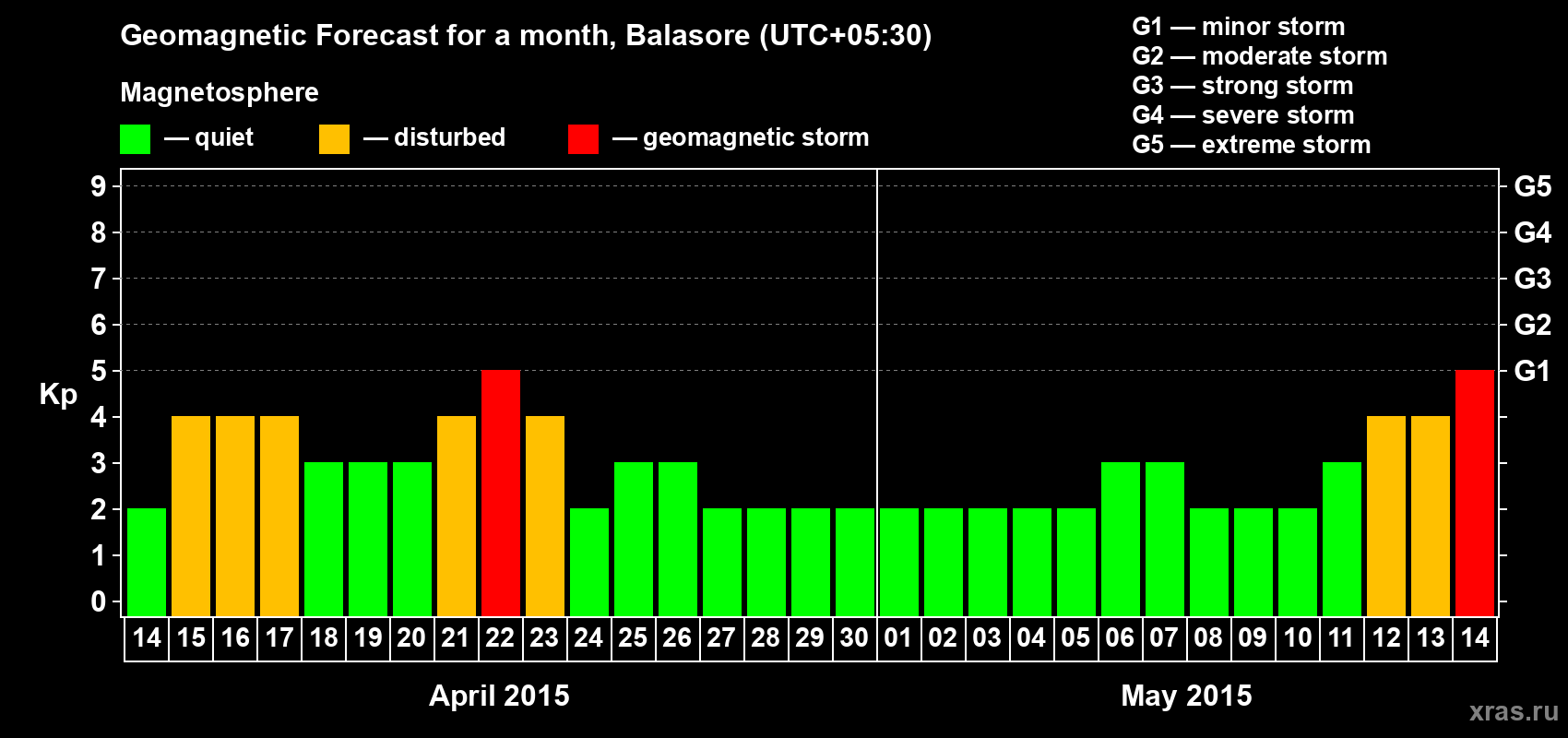 Geomagnetic Forecast for a month, Balasore (UTC+05:30)

Magnetosphere

— quiet — disturbed — geomagnetic storm

G1 — minor storm
G2 — moderate storm
G3 — strong storm
G4 — severe storm
G5 — extreme storm

Kp

9 8 7 6 5 4 3 2 1 0

G5 G4 G3 G2 G1

14 15 16 17 18 19 20 21 22 23 24 25 26 27 28 29 30 01 02 03 04 05 06 07 08 09 10 11 12 13 14

April 2015

May 2015

xras.ru